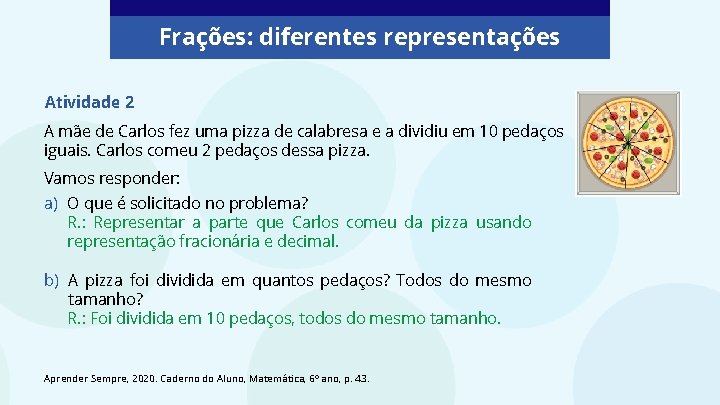 Frações: diferentes representações

Atividade 2

A mãe de Carlos fez uma pizza de calabresa e a dividiu em 10 pedaços iguais. Carlos comeu 2 pedaços dessa pizza.

Vamos responder:

a) O que é solicitado no problema?
R.: Representar a parte que Carlos comeu da pizza usando representação fracionária e decimal.

b) A pizza foi dividida em quantos pedaços? Todos do mesmo tamanho?
R.: Foi dividida em 10 pedaços, todos do mesmo tamanho.

Aprender Sempre, 2020. Caderno do Aluno, Matemática, 6º ano, p. 43.